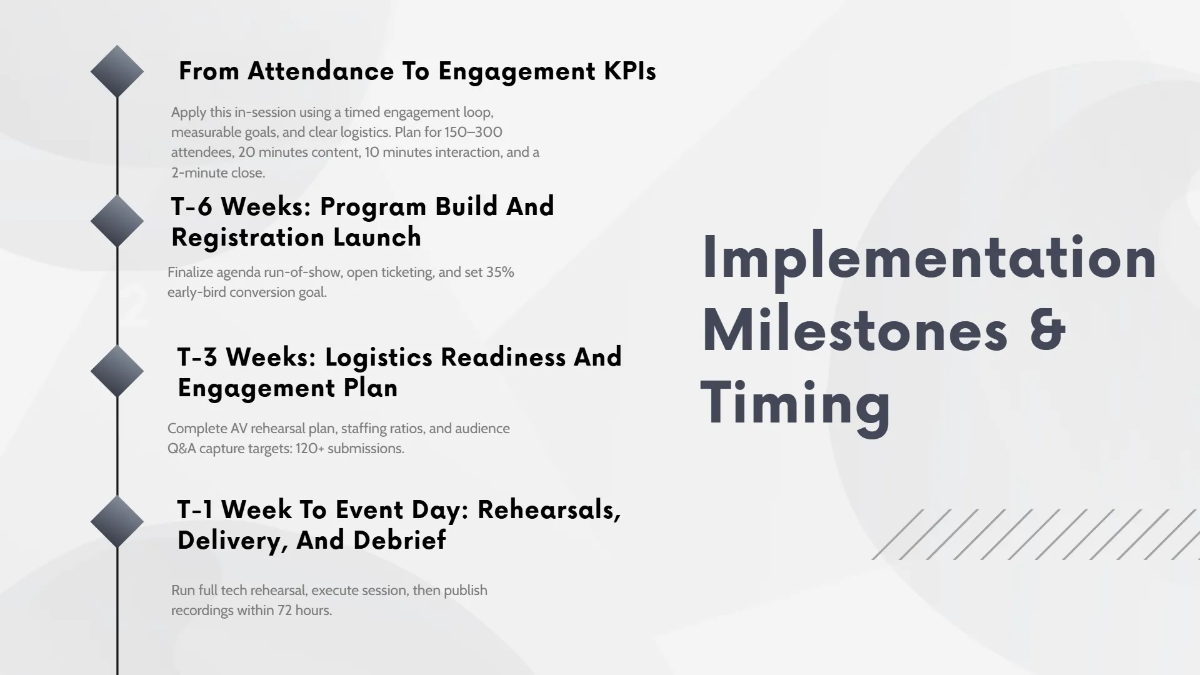 From Attendance To Engagement KPIs

Apply this in-session using a timed engagement loop, measurable goals, and clear logistics. Plan for 150–300 attendees, 20 minutes content, 10 minutes interaction, and a 2-minute close.

T-6 Weeks: Program Build And Registration Launch

Finalize agenda run-of-show, open ticketing, and set 35% early-bird conversion goal.

T-3 Weeks: Logistics Readiness And Engagement Plan

Complete AV rehearsal plan, staffing ratios, and audience Q&A capture targets: 120+ submissions.

T-1 Week To Event Day: Rehearsals, Delivery, And Debrief

Run full tech rehearsal, execute session, then publish recordings within 72 hours.

Implementation Milestones & Timing